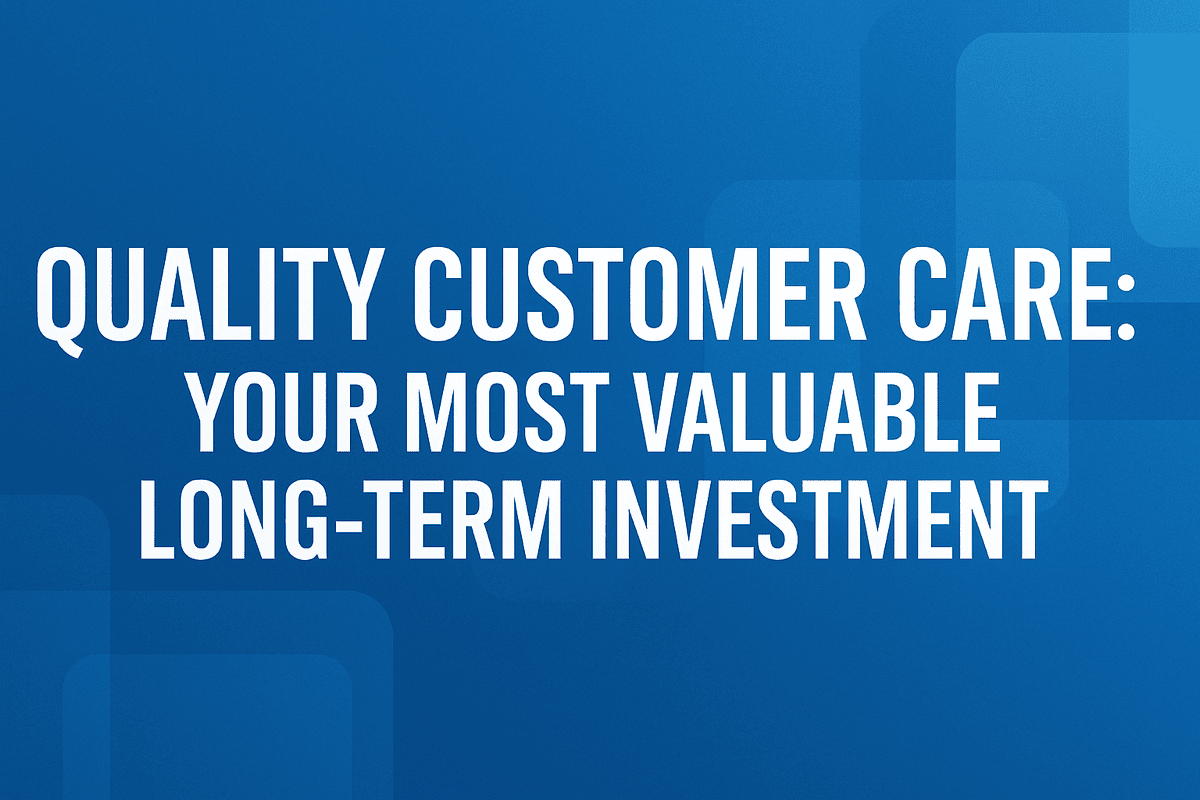 QUALITY CUSTOMER CARE: YOUR MOST VALUABLE LONG-TERM INVESTMENT